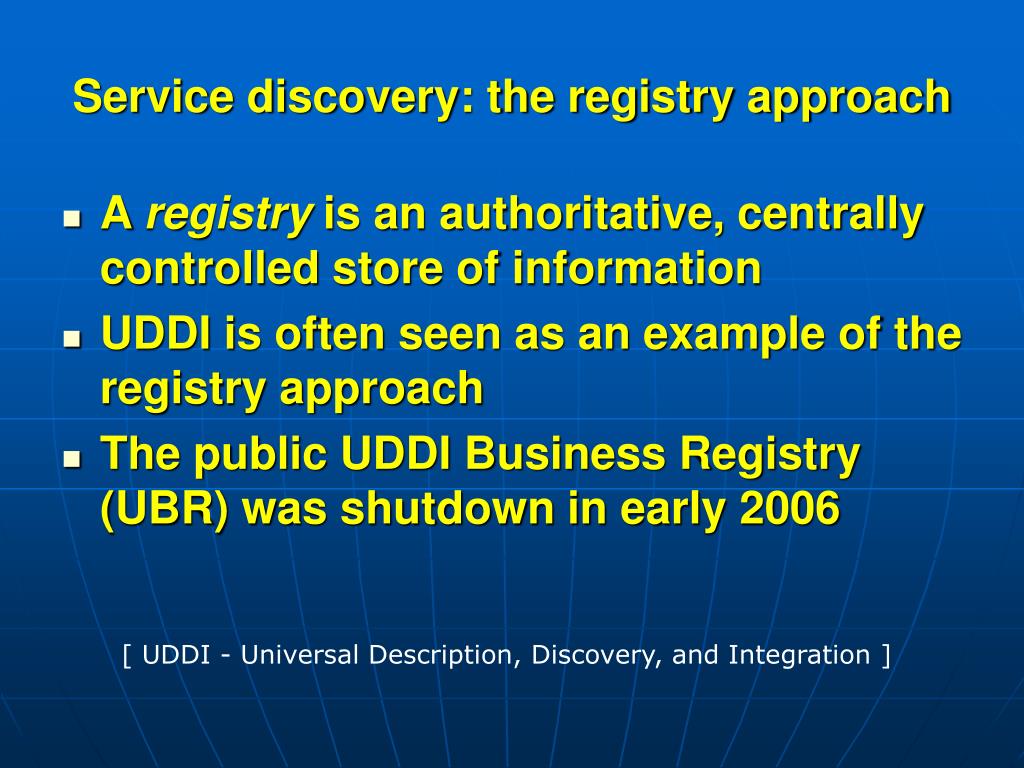 Service discovery: the registry approach

- A registry is an authoritative, centrally controlled store of information
- UDDI is often seen as an example of the registry approach
- The public UDDI Business Registry (UBR) was shutdown in early 2006

[ UDDI - Universal Description, Discovery, and Integration ]